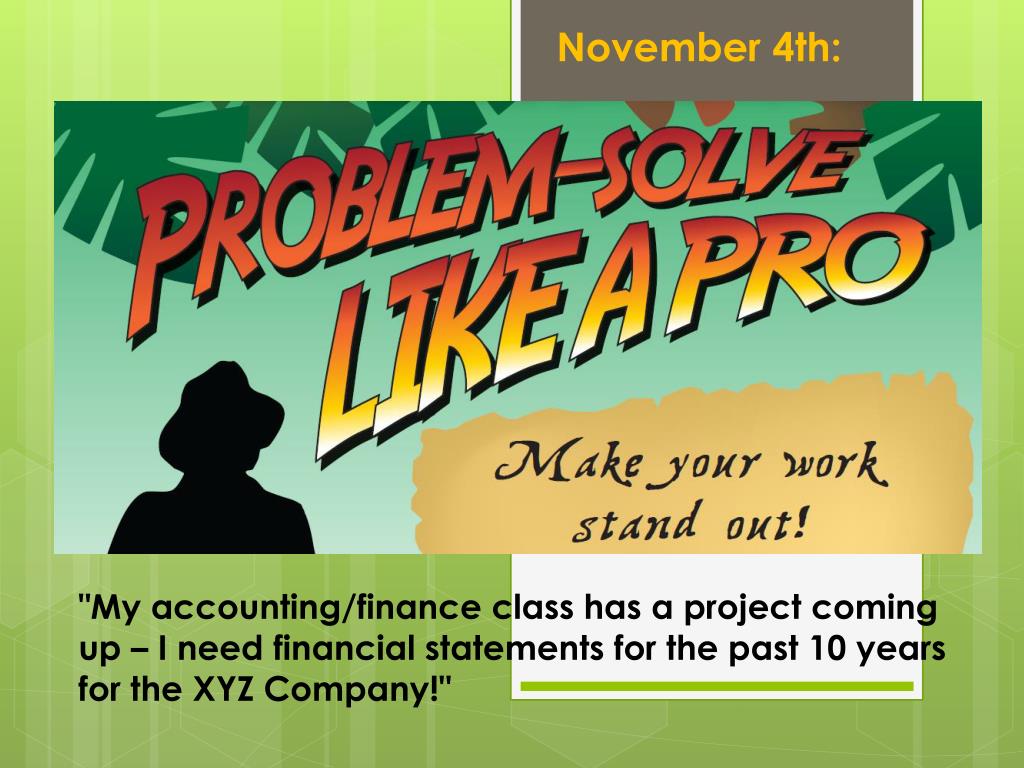 November 4th:

PROBLEM-SOLVE LIKE A PRO

Make your work stand out!

"My accounting/finance class has a project coming up – I need financial statements for the past 10 years for the XYZ Company!"